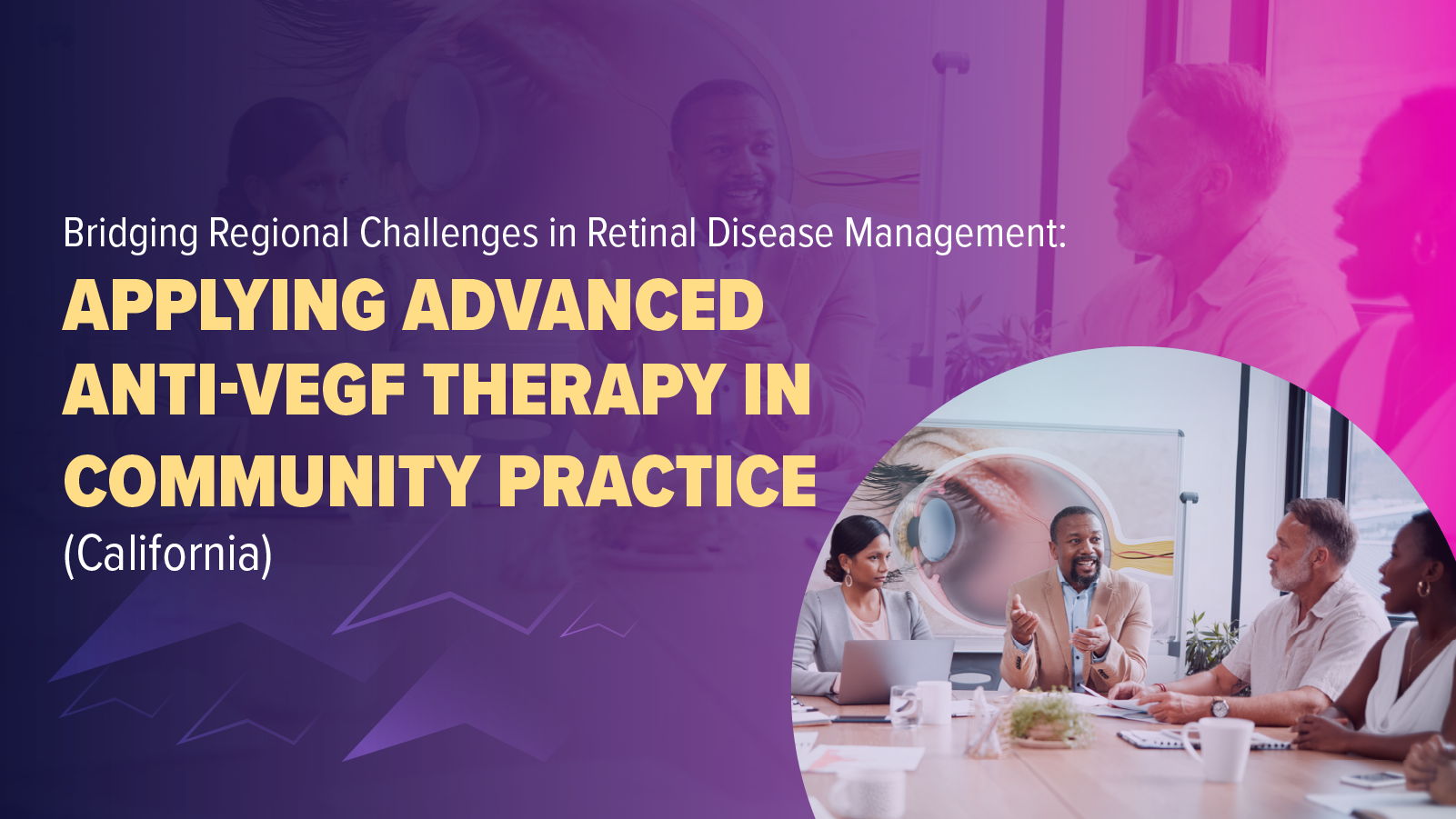 Bridging Regional Challenges in Retinal Disease Management:

APPLYING ADVANCED ANTI-VEGF THERAPY IN COMMUNITY PRACTICE

(California)